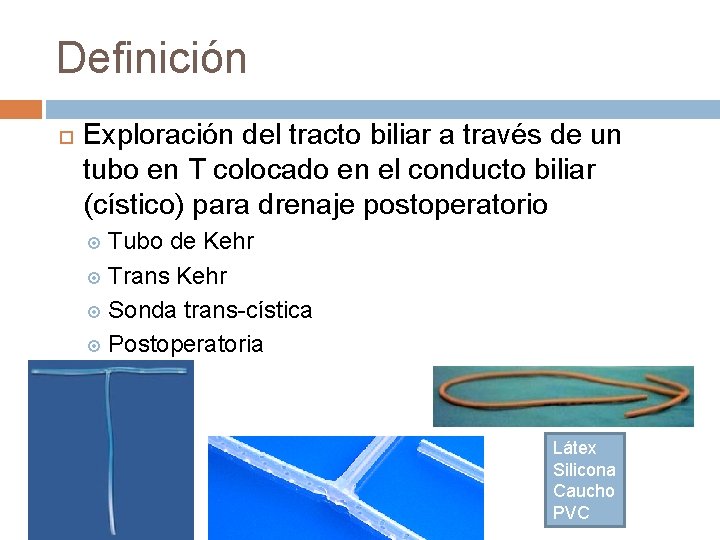 Definición

Exploración del tracto biliar a través de un tubo en T colocado en el conducto biliar (cístico) para drenaje postoperatorio

Tubo de Kehr
Trans Kehr
Sonda trans-cística
Postoperatoria

Látex
Silicona
Caucho
PVC